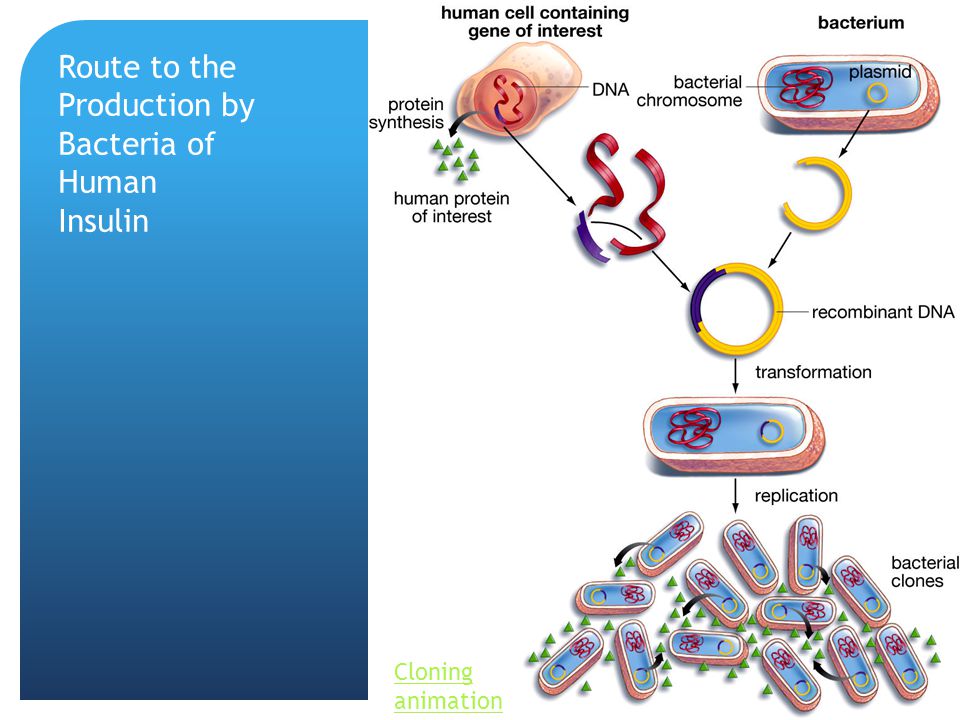 Route to the Production by Bacteria of Human Insulin

human cell containing gene of interest

bacterium

protein synthesis

DNA

bacterial chromosome

plasmid

human protein of interest

recombinant DNA

transformation

replication

bacterial clones

Cloning animation